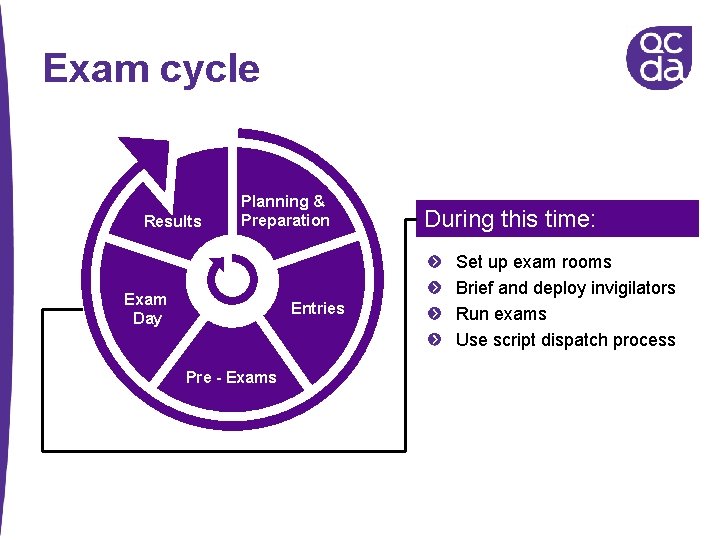 Exam cycle

qc
da

Results

Planning & Preparation

Entries

Pre - Exams

Exam Day

During this time:

Set up exam rooms
Brief and deploy invigilators
Run exams
Use script dispatch process